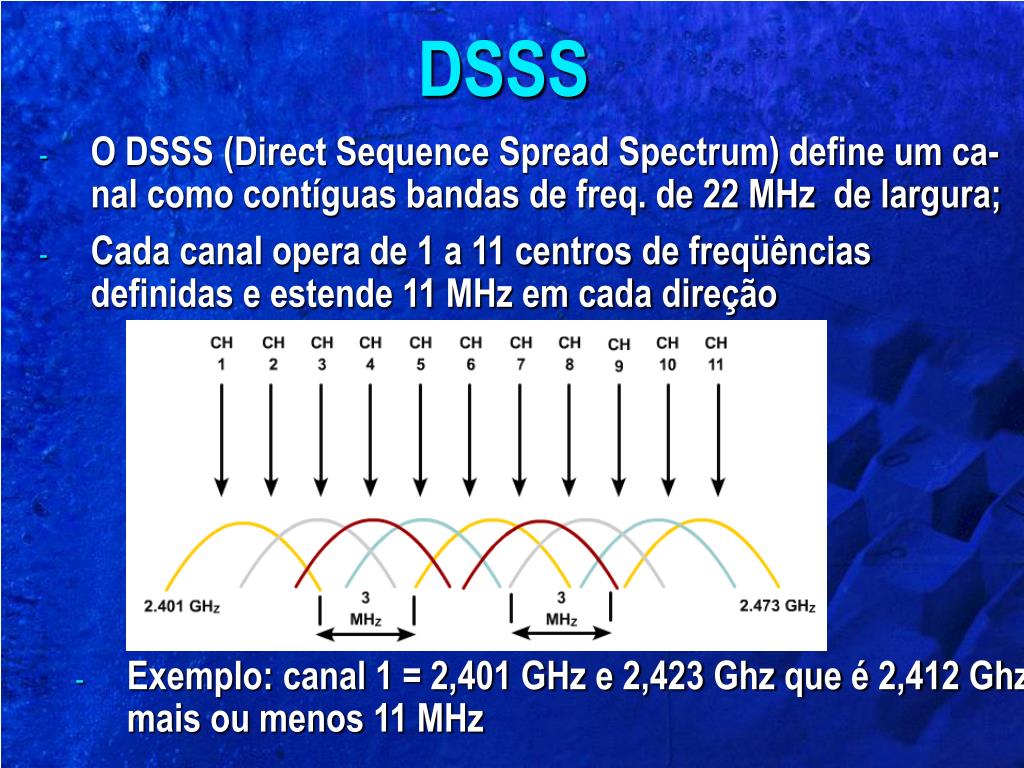 DSSS

- O DSSS (Direct Sequence Spread Spectrum) define um canal como contíguas bandas de freq. de 22 MHz de largura;
- Cada canal opera de 1 a 11 centros de freqüências definidas e estende 11 MHz em cada direção

CH 1 CH 2 CH 3 CH 4 CH 5 CH 6 CH 7 CH 8 CH 9 CH 10 CH 11

2.401 GHz
3 MHz
3 MHz
2.473 GHz

- Exemplo: canal 1 = 2,401 GHz e 2,423 Ghz que é 2,412 Ghz mais ou menos 11 MHz